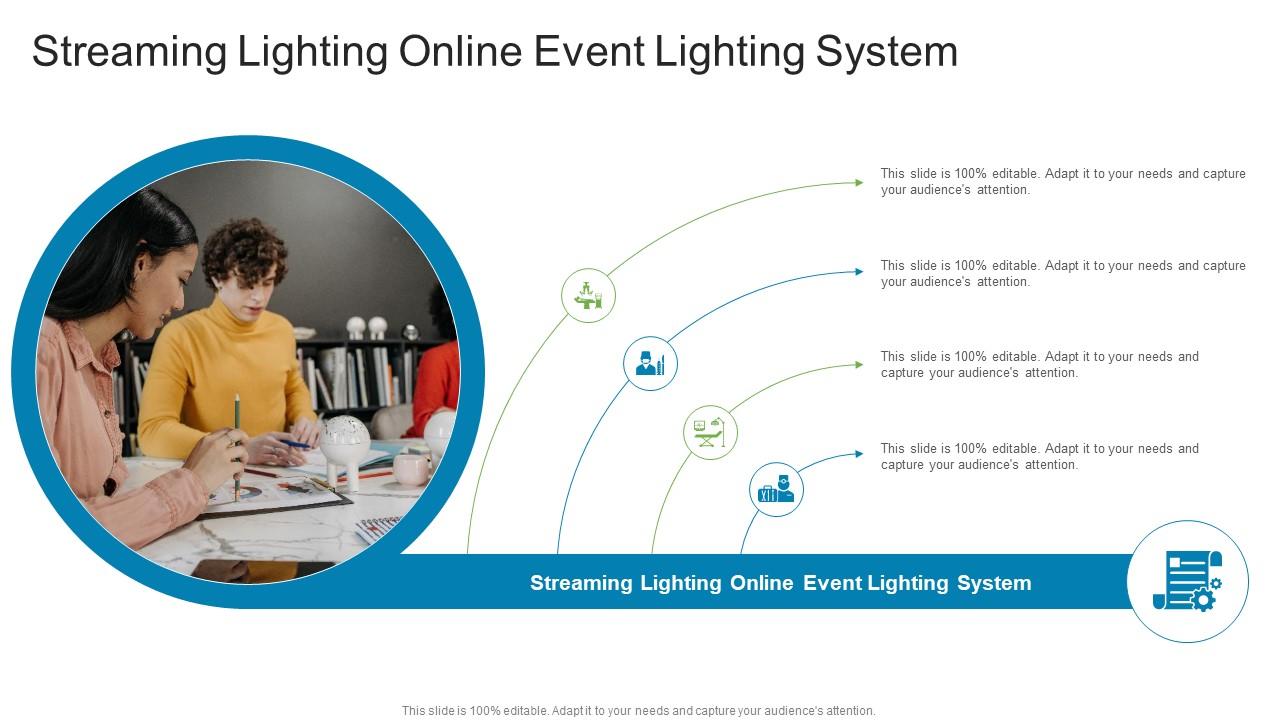 Streaming Lighting Online Event Lighting System

This slide is 100% editable. Adapt it to your needs and capture your audience's attention.

This slide is 100% editable. Adapt it to your needs and capture your audience's attention.

This slide is 100% editable. Adapt it to your needs and capture your audience's attention.

This slide is 100% editable. Adapt it to your needs and capture your audience's attention.

Streaming Lighting Online Event Lighting System

This slide is 100% editable. Adapt it to your needs and capture your audience's attention.